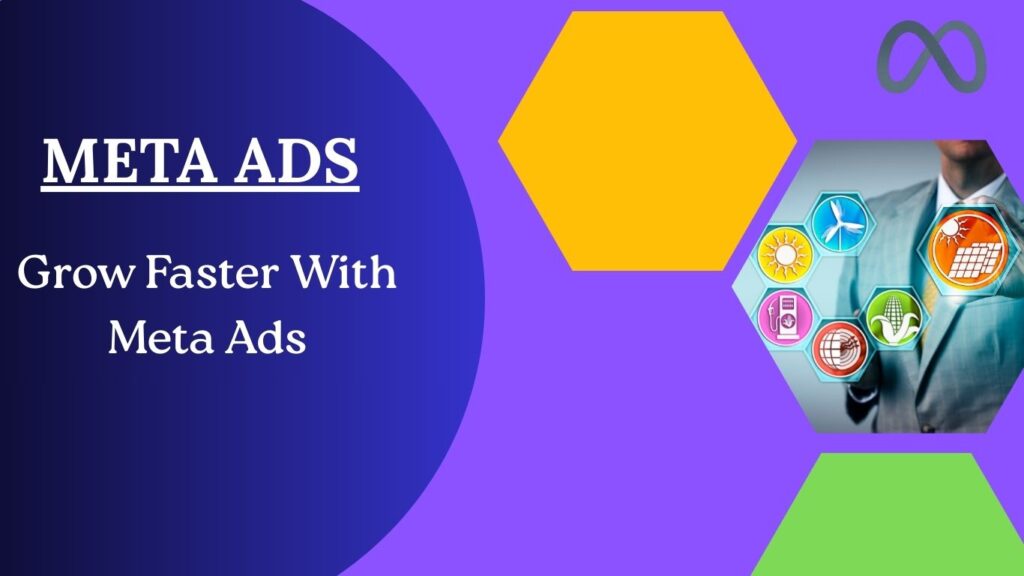 META ADS

Grow Faster With Meta Ads